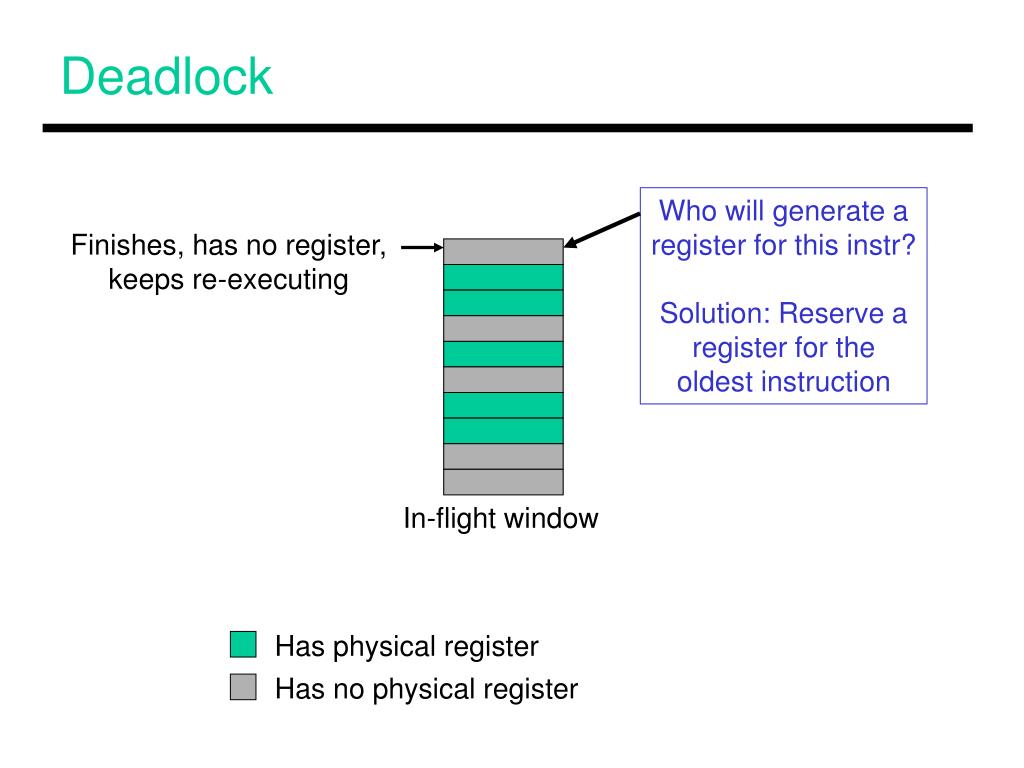 Deadlock

Finishes, has no register, keeps re-executing

Who will generate a register for this instr?

Solution: Reserve a register for the oldest instruction

In-flight window

Has physical register

Has no physical register